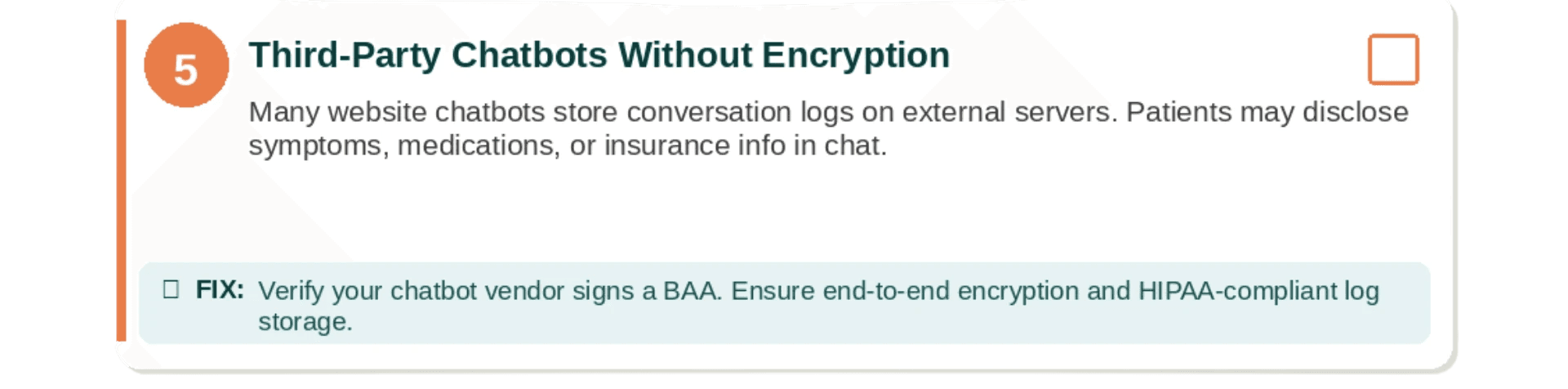 5

Third-Party Chatbots Without Encryption

Many website chatbots store conversation logs on external servers. Patients may disclose symptoms, medications, or insurance info in chat.

FIX: Verify your chatbot vendor signs a BAA. Ensure end-to-end encryption and HIPAA-compliant log storage.